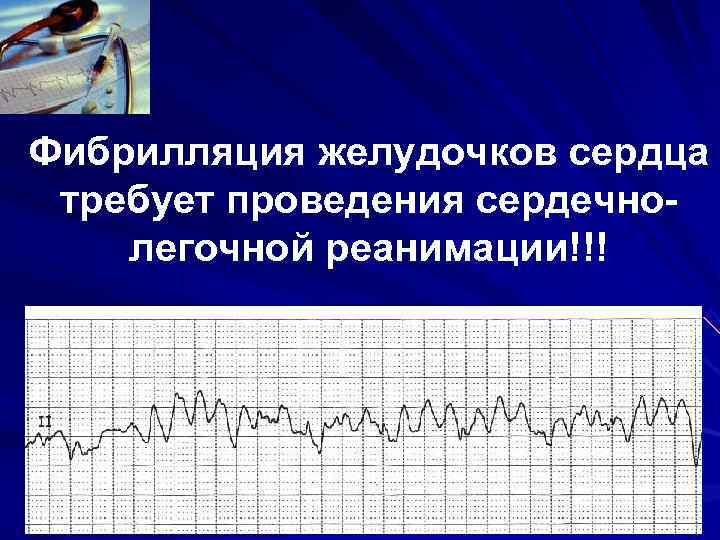 Фибрилляция желудочков сердца требует проведения сердечно-легочной реанимации!!!

II